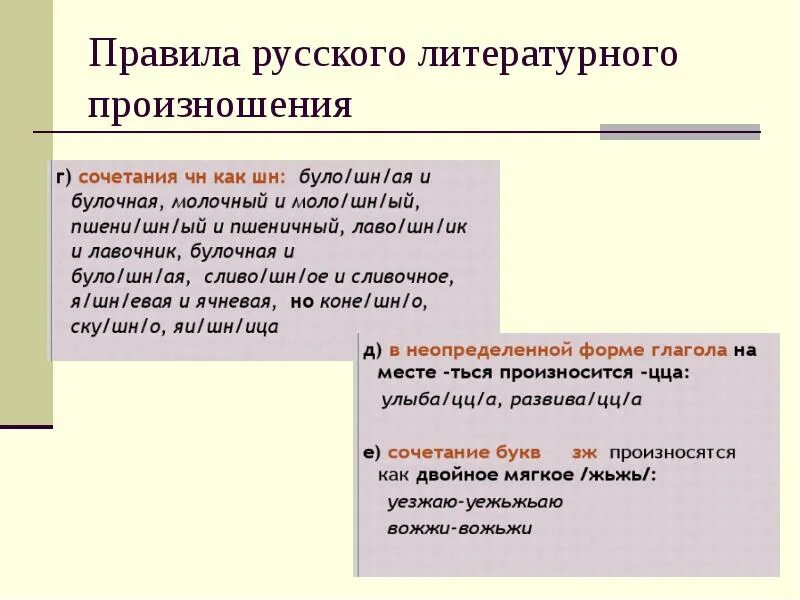 Правила русского литературного произношения

г) сочетания чн как шн: було/шн/ая и булочная, молочный и моло/шн/ый, пшени/шн/ый и пшеничный, лаво/шн/ик и лавочник, булочная и було/шн/ая, сливо/шн/ое и сливочное, я/шн/евая и ячневая, но коне/шн/о, ску/шн/о, яи/шн/ица

д) в неопределенной форме глагола на месте -ться произносится -цца: улыба/цц/а, развива/цц/а

е) сочетание букв зж произносятся как двойное мягкое /жьжь/: уезжаю-уежьжьаю вожжи-вожьжи